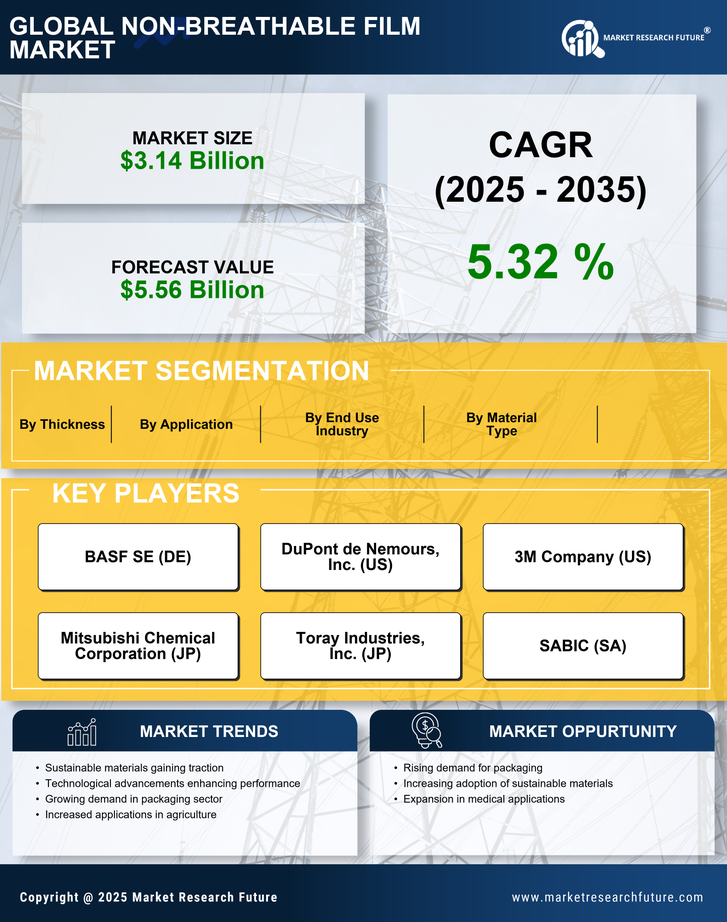 GLOBAL NON-BREATHABLE FILM MARKET

MARKET RESEARCH FUTURE®

MARKET SIZE
$3.14 Billion

FORECAST VALUE
$5.56 Billion

CAGR
(2025 - 2035)

5.32 %

MARKET SEGMENTATION

By Thickness

By Application

By End Use Industry

By Material Type

KEY PLAYERS

BASF SE (DE)

DuPont de Nemours, Inc. (US)

3M Company (US)

Mitsubishi Chemical Corporation (JP)

Toray Industries, Inc. (JP)

SABIC (SA)

MARKET TRENDS

• Sustainable materials gaining traction
• Technological advancements enhancing performance
• Growing demand in packaging sector
• Increased applications in agriculture

MARKET OPPURTUNITY

• Rising demand for packaging
• Increasing adoption of sustainable materials
• Expansion in medical applications

Copyright @ 2025 Market Research Future

www.marketresearchfuture.com